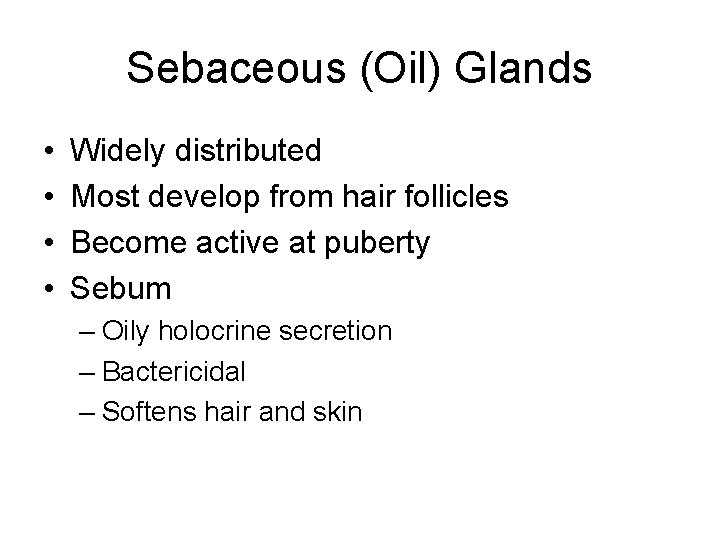 Sebaceous (Oil) Glands

• Widely distributed
• Most develop from hair follicles
• Become active at puberty
• Sebum
– Oily holocrine secretion
– Bactericidal
– Softens hair and skin